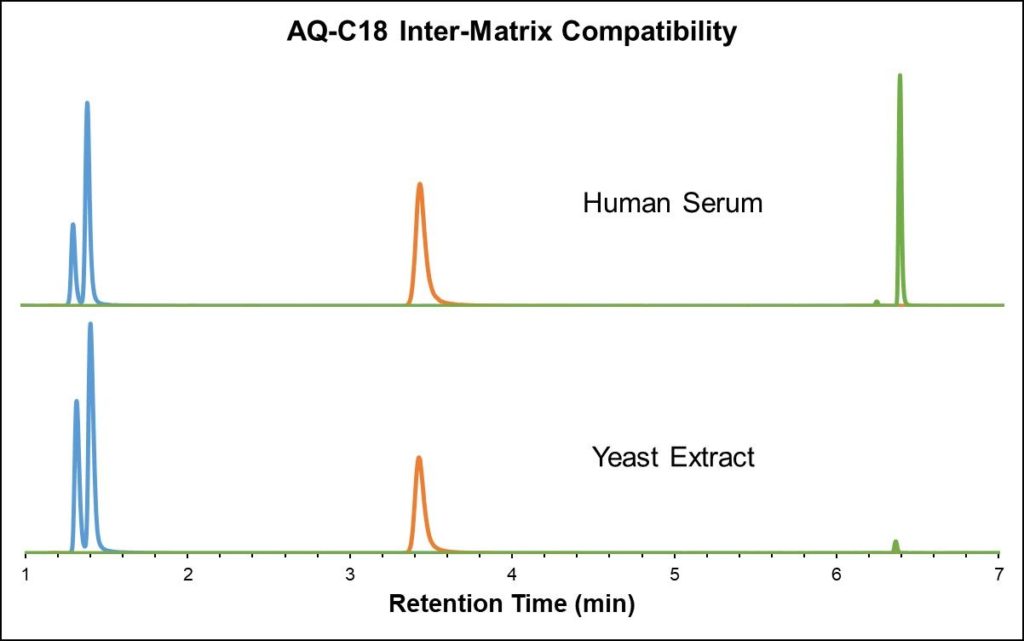 AQ-C18 Inter-Matrix Compatibility

Human Serum

Yeast Extract

1
2
3
4
5
6
7

Retention Time (min)